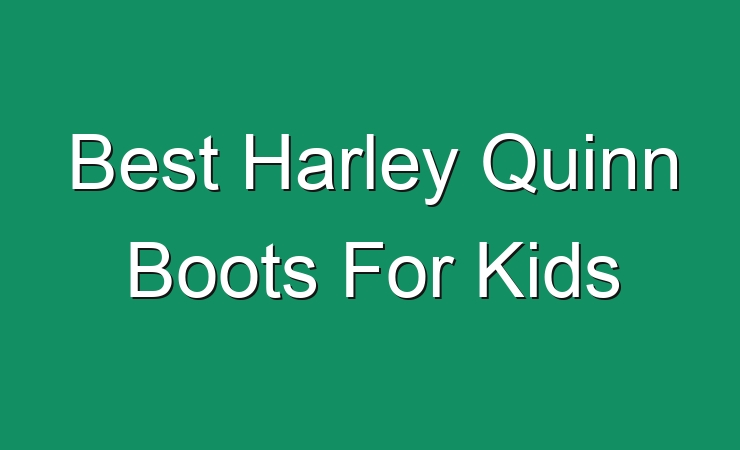 Best Harley Quinn Boots For Kids